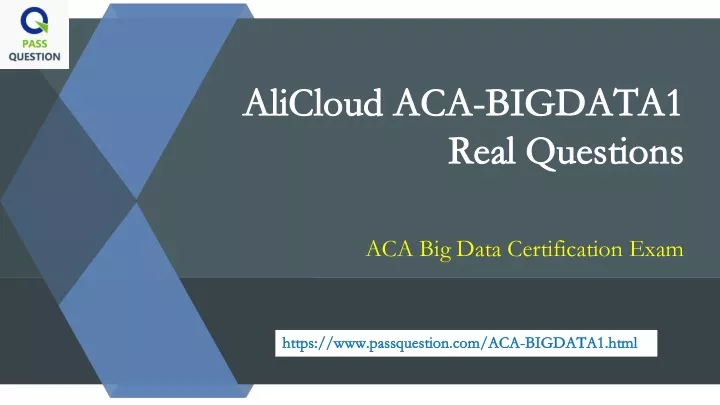 PASS QUESTION

AliCloud ACA-BIGDATA1 Real Questions

ACA Big Data Certification Exam

https://www.passquestion.com/ACA-BIGDATA1.html